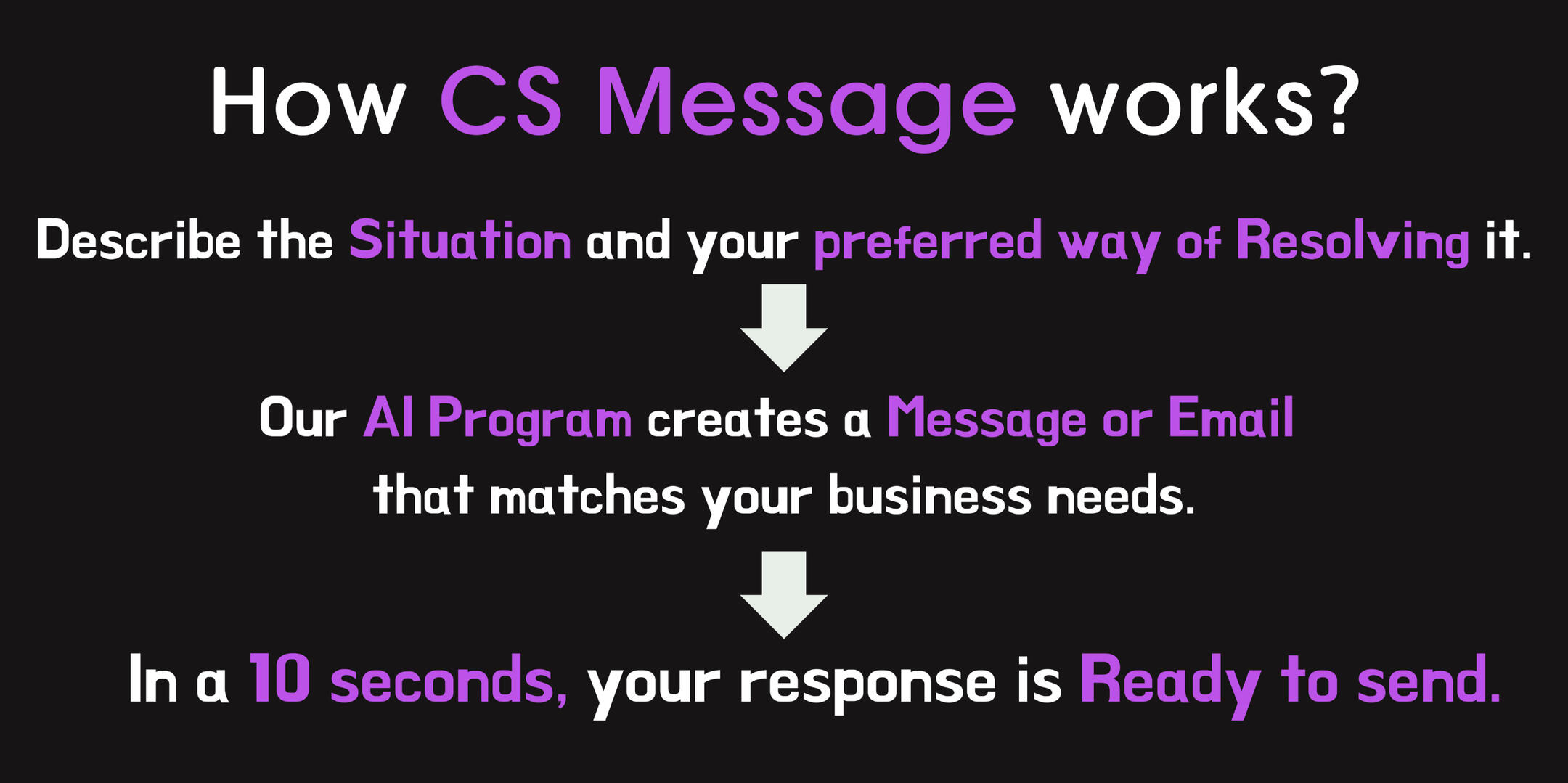 How CS Message works?

Describe the Situation and your preferred way of Resolving it.

Our AI Program creates a Message or Email that matches your business needs.

In a 10 seconds, your response is Ready to send.